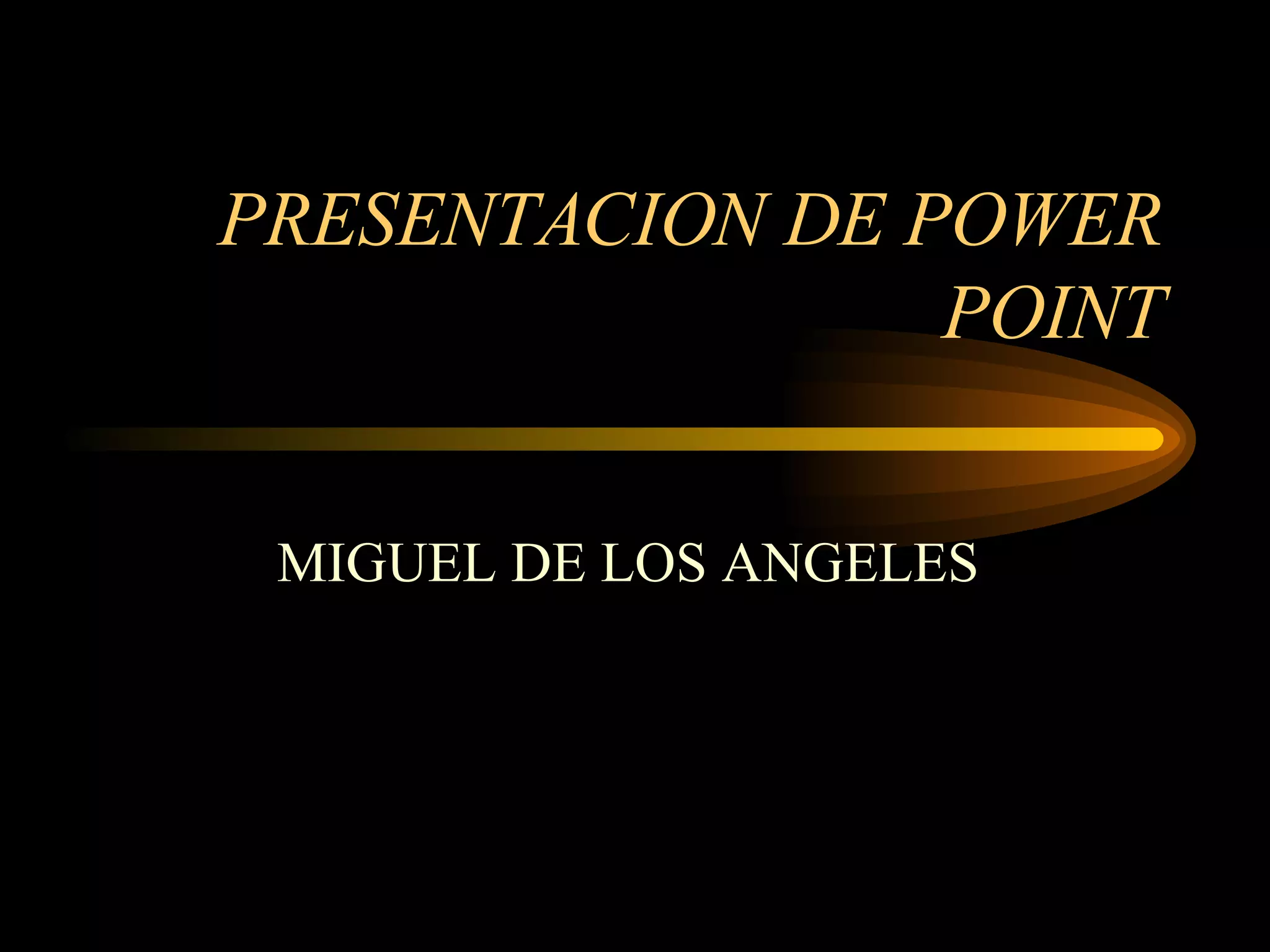 PRESENTACION DE POWER POINT

MIGUEL DE LOS ANGELES